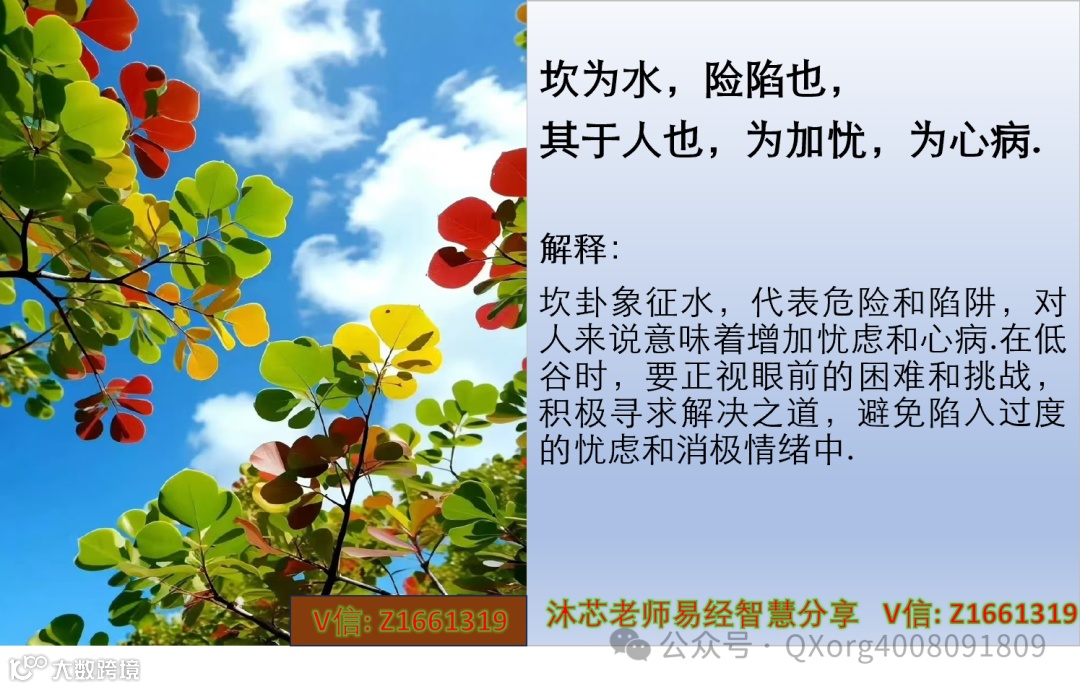 坎为水，险陷也，
其于人也，为加忧，为心病.

解释：

坎卦象征水，代表危险和陷阱，对人来说意味着增加忧虑和心病.在低谷时，要正视眼前的困难和挑战，积极寻求解决之道，避免陷入过度的忧虑和消极情绪中.

V信: Z1661319

沐芯老师易经智慧分享　V信: Z1661319

公众号 · QXorg4008091809

大数跨境